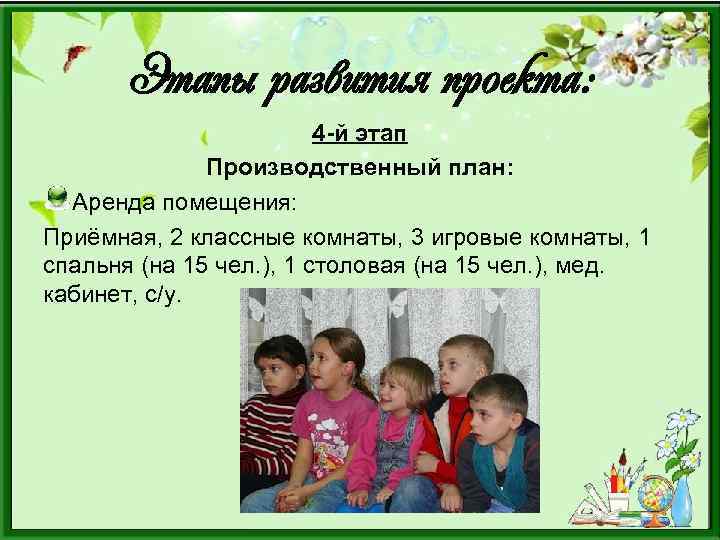 Этапы развития проекта:

4-й этап

Производственный план:

Аренда помещения:

Приёмная, 2 классные комнаты, 3 игровые комнаты, 1 спальня (на 15 чел.), 1 столовая (на 15 чел.), мед. кабинет, с/у.